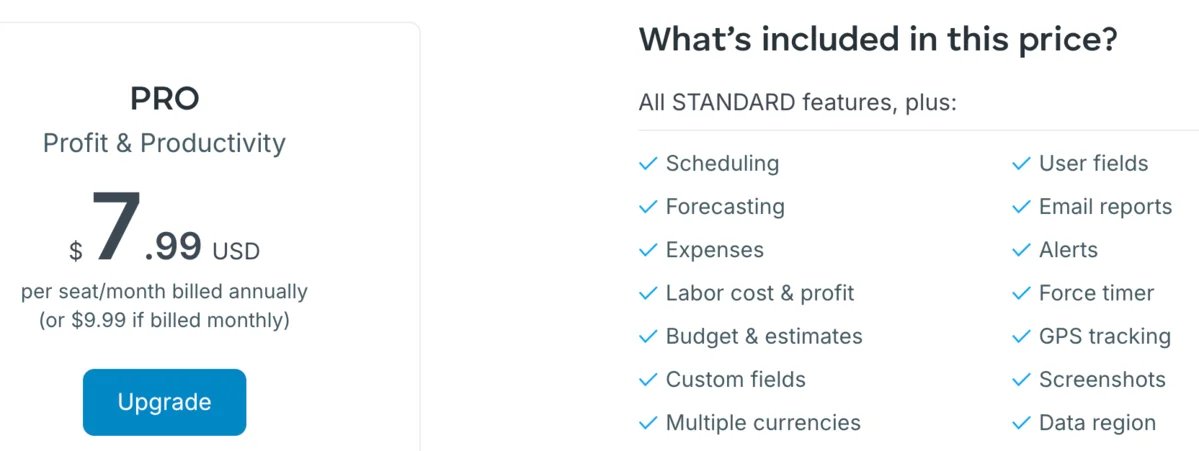 PRO
Profit & Productivity
$ 7.99 USD
per seat/month billed annually
(or $9.99 if billed monthly)

Upgrade

What's included in this price?

All STANDARD features, plus:

✓ Scheduling
✓ Forecasting
✓ Expenses
✓ Labor cost & profit
✓ Budget & estimates
✓ Custom fields
✓ Multiple currencies

✓ User fields
✓ Email reports
✓ Alerts
✓ Force timer
✓ GPS tracking
✓ Screenshots
✓ Data region